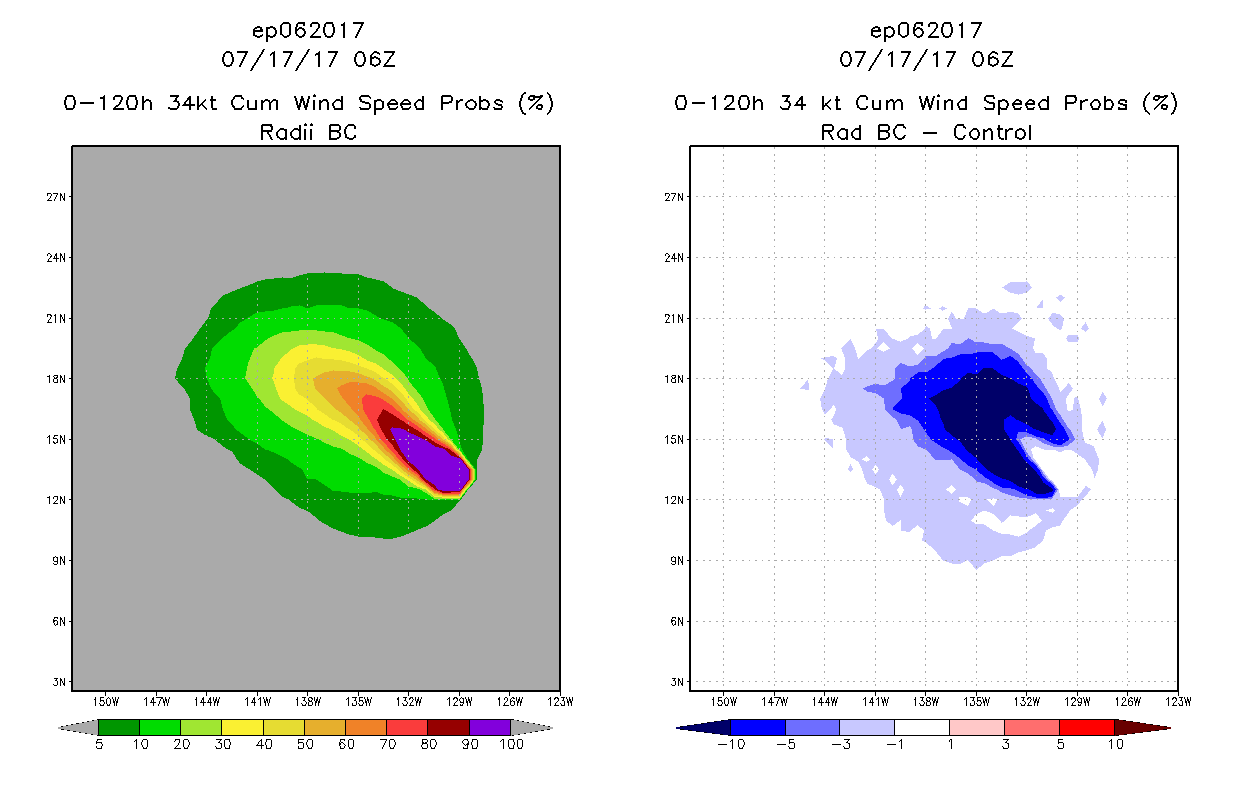 ep062017
07/17/17 06Z
0-120h 34kt Cum Wind Speed Probs (%)
Radii BC

27N
24N
21N
18N
15N
12N
9N
6N
3N

150W 147W 144W 141W 138W 135W 132W 129W 126W 123W

5 10 20 30 40 50 60 70 80 90 100

ep062017
07/17/17 06Z
0-120h 34 kt Cum Wind Speed Probs (%)
Rad BC - Control

27N
24N
21N
18N
15N
12N
9N
6N
3N

150W 147W 144W 141W 138W 135W 132W 129W 126W 123W

-10 -5 -3 -1 1 3 5 10